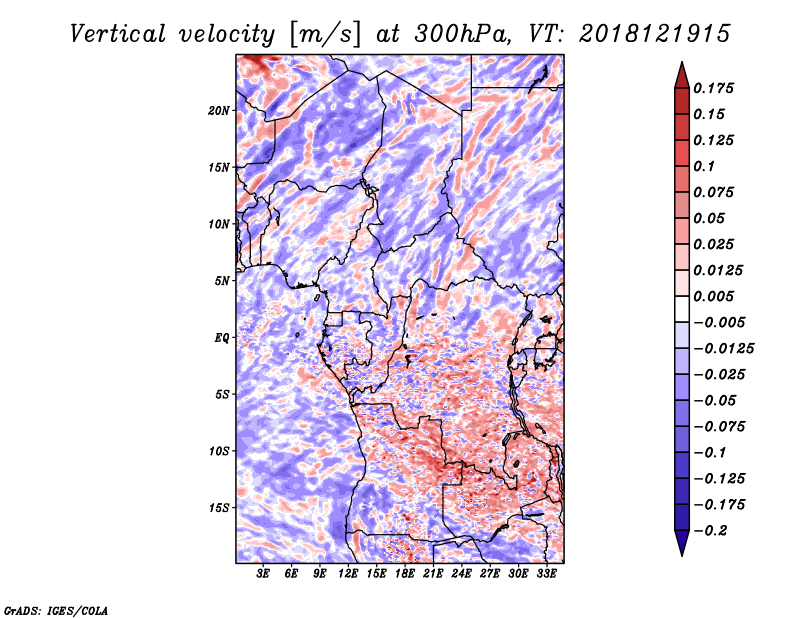 Vertical velocity [m/s] at 300hPa, VT: 2018121915

20N
15N
10N
5N
EQ
5S
10S
15S

3E 6E 9E 12E 15E 18E 21E 24E 27E 30E 33E

0.175
0.15
0.125
0.1
0.075
0.05
0.025
0.0125
0.005
−0.005
−0.0125
−0.025
−0.05
−0.075
−0.1
−0.125
−0.175
−0.2

GrADS: IGES/COLA